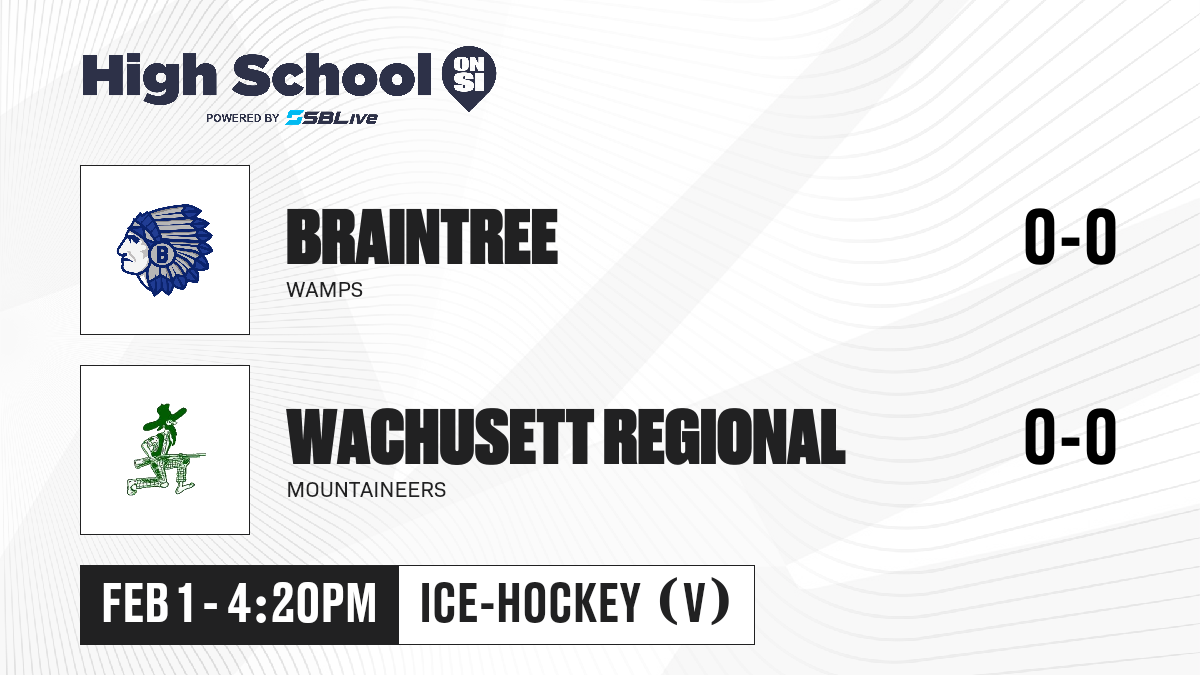 High School ON SI
POWERED BY SBLive

BRAINTREE
WAMPS
0-0

WACHUSETT REGIONAL
MOUNTAINEERS
0-0

FEB 1 - 4:20PM ICE-HOCKEY (V)